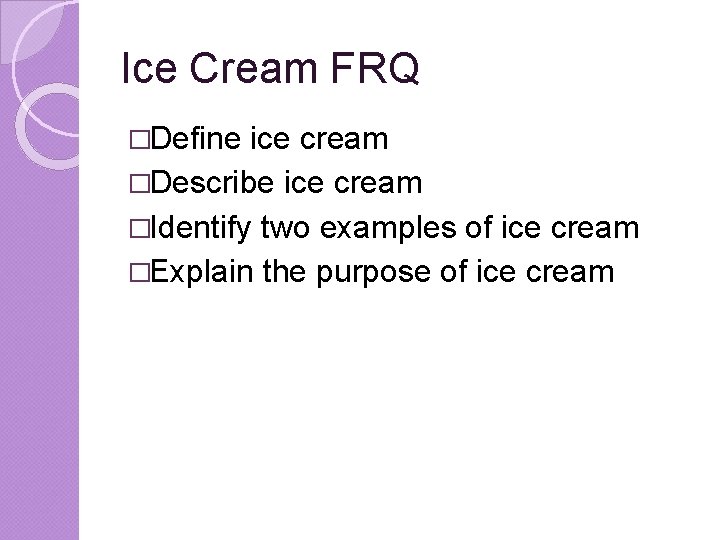 Ice Cream FRQ

□Define ice cream
□Describe ice cream
□Identify two examples of ice cream
□Explain the purpose of ice cream